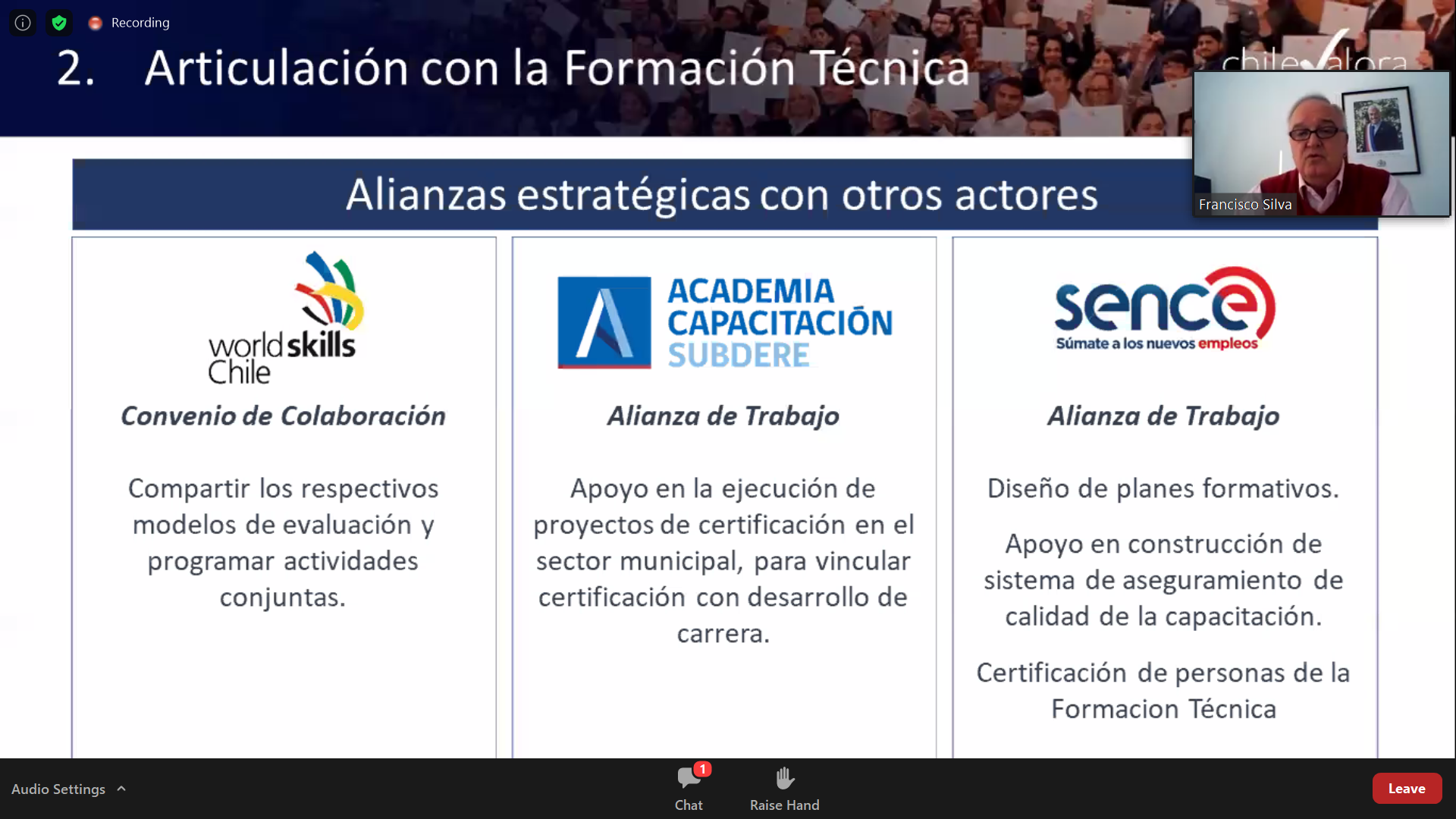 Recording

2. Articulación con la Formación Técnica

chilevalora

Francisco Silva

Alianzas estratégicas con otros actores

worldskills Chile

Convenio de Colaboración

Compartir los respectivos modelos de evaluación y programar actividades conjuntas.

ACADEMIA CAPACITACIÓN SUBDERE

Alianza de Trabajo

Apoyo en la ejecución de proyectos de certificación en el sector municipal, para vincular certificación con desarrollo de carrera.

sence
Súmate a los nuevos empleos

Alianza de Trabajo

Diseño de planes formativos.

Apoyo en construcción de sistema de aseguramiento de calidad de la capacitación.

Certificación de personas de la Formacion Técnica

Audio Settings

1
Chat

Raise Hand

Leave